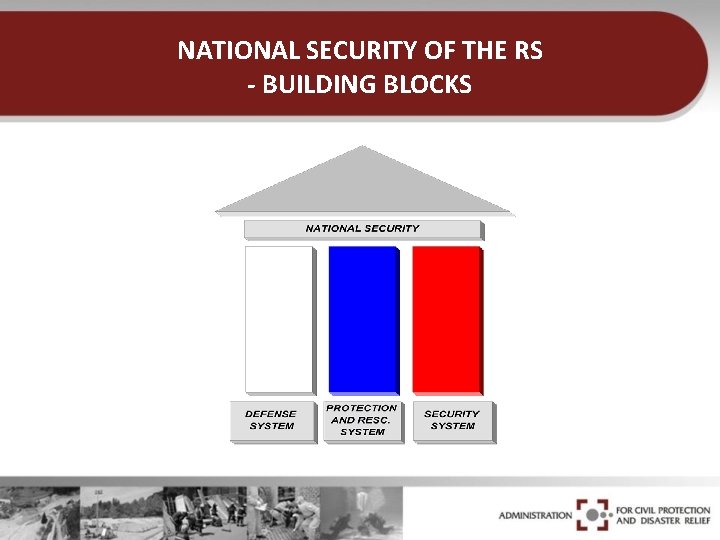 NATIONAL SECURITY OF THE RS
- BUILDING BLOCKS

NATIONAL SECURITY

DEFENSE SYSTEM

PROTECTION AND RESC. SYSTEM

SECURITY SYSTEM

ADMINISTRATION FOR CIVIL PROTECTION AND DISASTER RELIEF